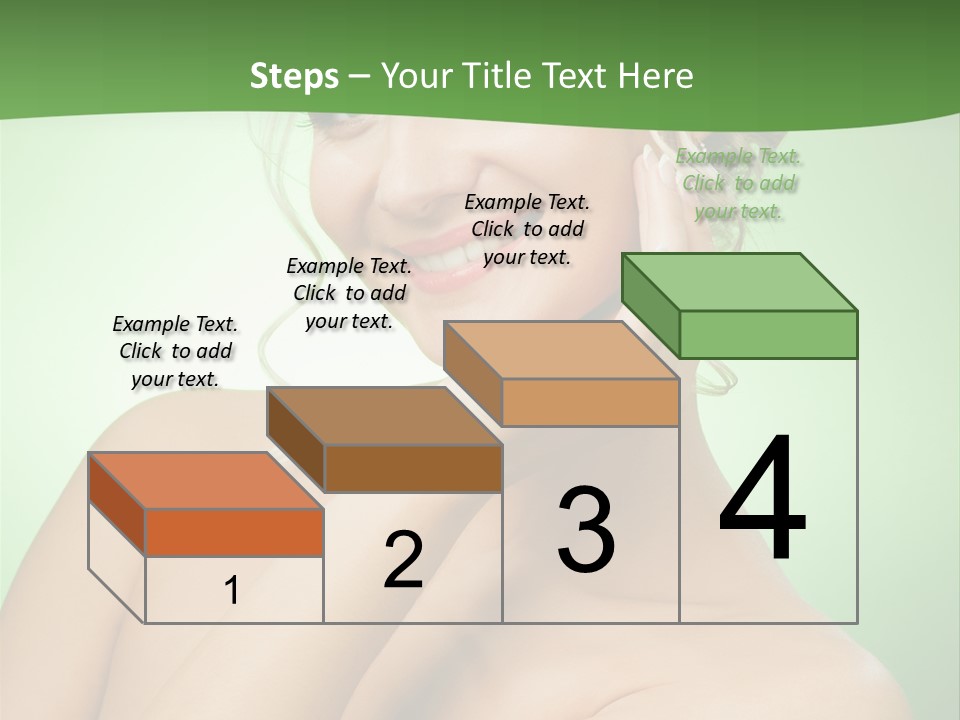 Steps – Your Title Text Here

Example Text. Click to add your text.

Example Text. Click to add your text.

Example Text. Click to add your text.

Example Text. Click to add your text.

1

2

3

4